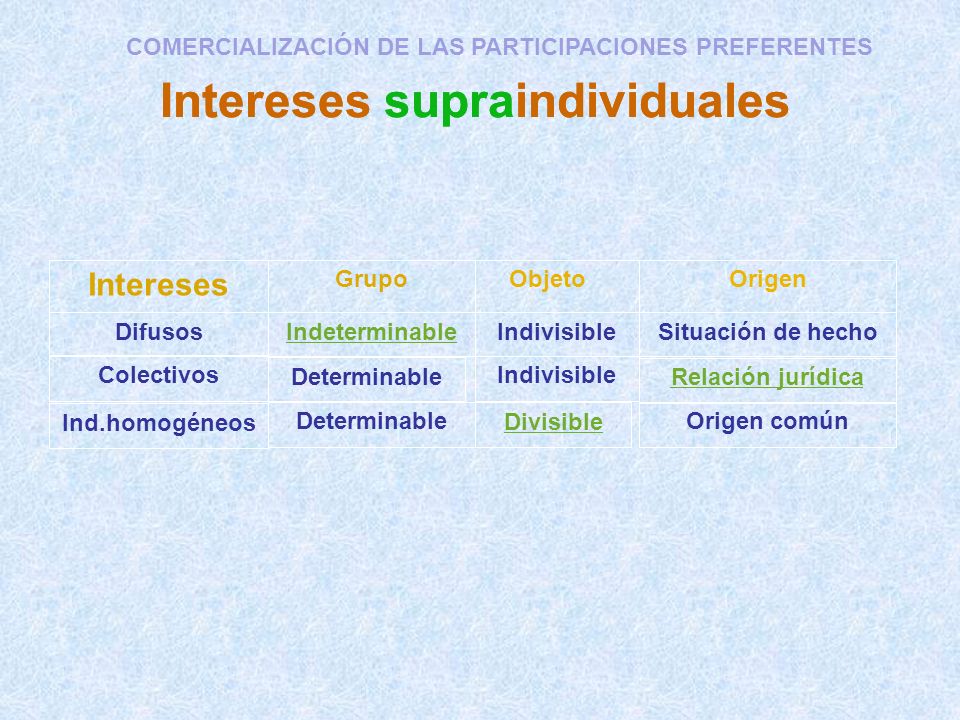 COMERCIALIZACIÓN DE LAS PARTICIPACIONES PREFERENTES

Intereses supraindividuales

| Intereses | Grupo | Objeto | Origen |
|---|---|---|---|
| Difusos | Indeterminable | Indivisible | Situación de hecho |
| Colectivos | Determinable | Indivisible | Relación jurídica |
| Ind.homogéneos | Determinable | Divisible | Origen común |